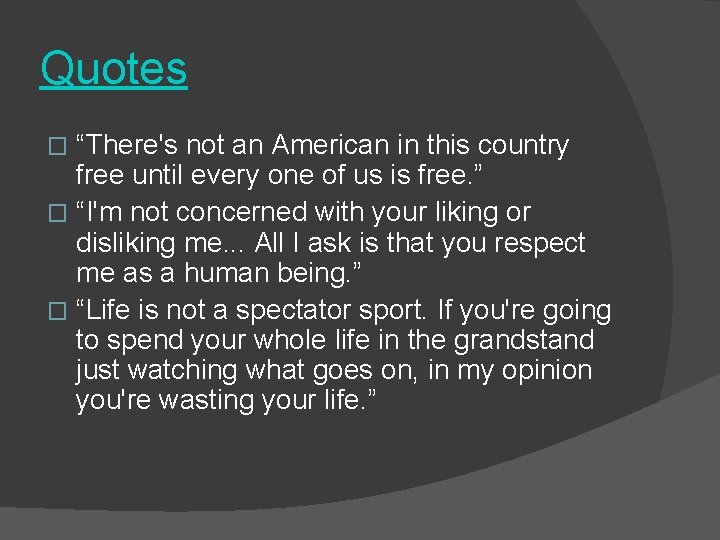 Quotes

“There's not an American in this country free until every one of us is free.”

“I'm not concerned with your liking or disliking me... All I ask is that you respect me as a human being.”

“Life is not a spectator sport. If you're going to spend your whole life in the grandstand just watching what goes on, in my opinion you're wasting your life.”